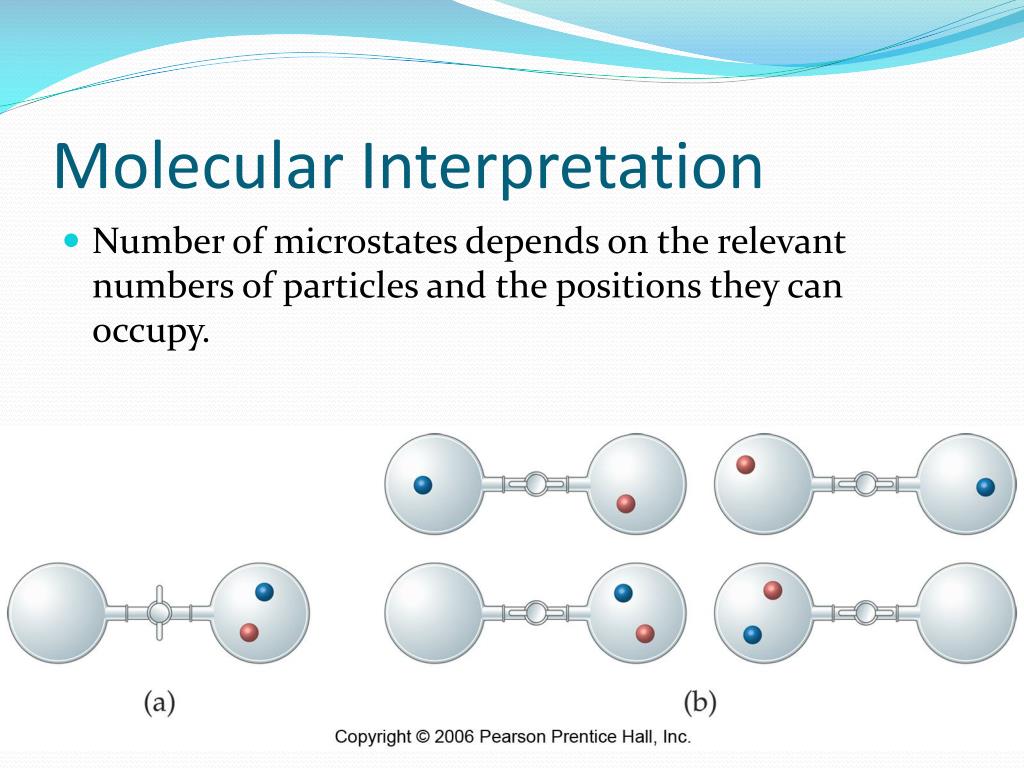 Molecular Interpretation

Number of microstates depends on the relevant numbers of particles and the positions they can occupy.

(a)

(b)

Copyright © 2006 Pearson Prentice Hall, Inc.